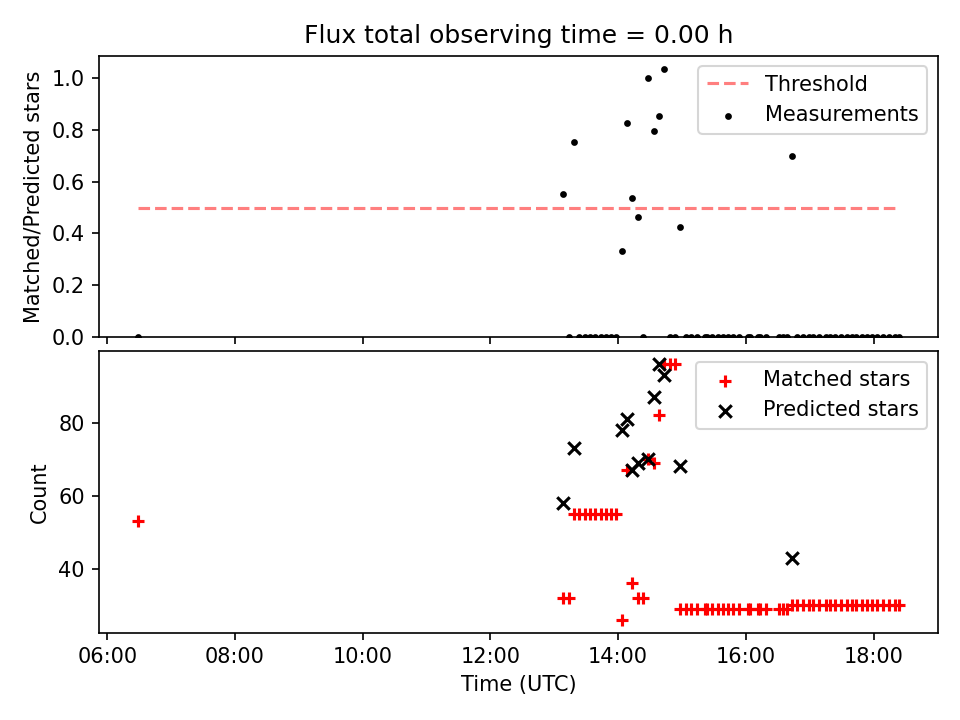 Flux total observing time = 0.00 h

Matched/Predicted stars

1.0
0.8
0.6
0.4
0.2
0.0

Threshold
Measurements

Count

80
60
40

Matched stars
Predicted stars

06:00
08:00
10:00
12:00
14:00
16:00
18:00

Time (UTC)